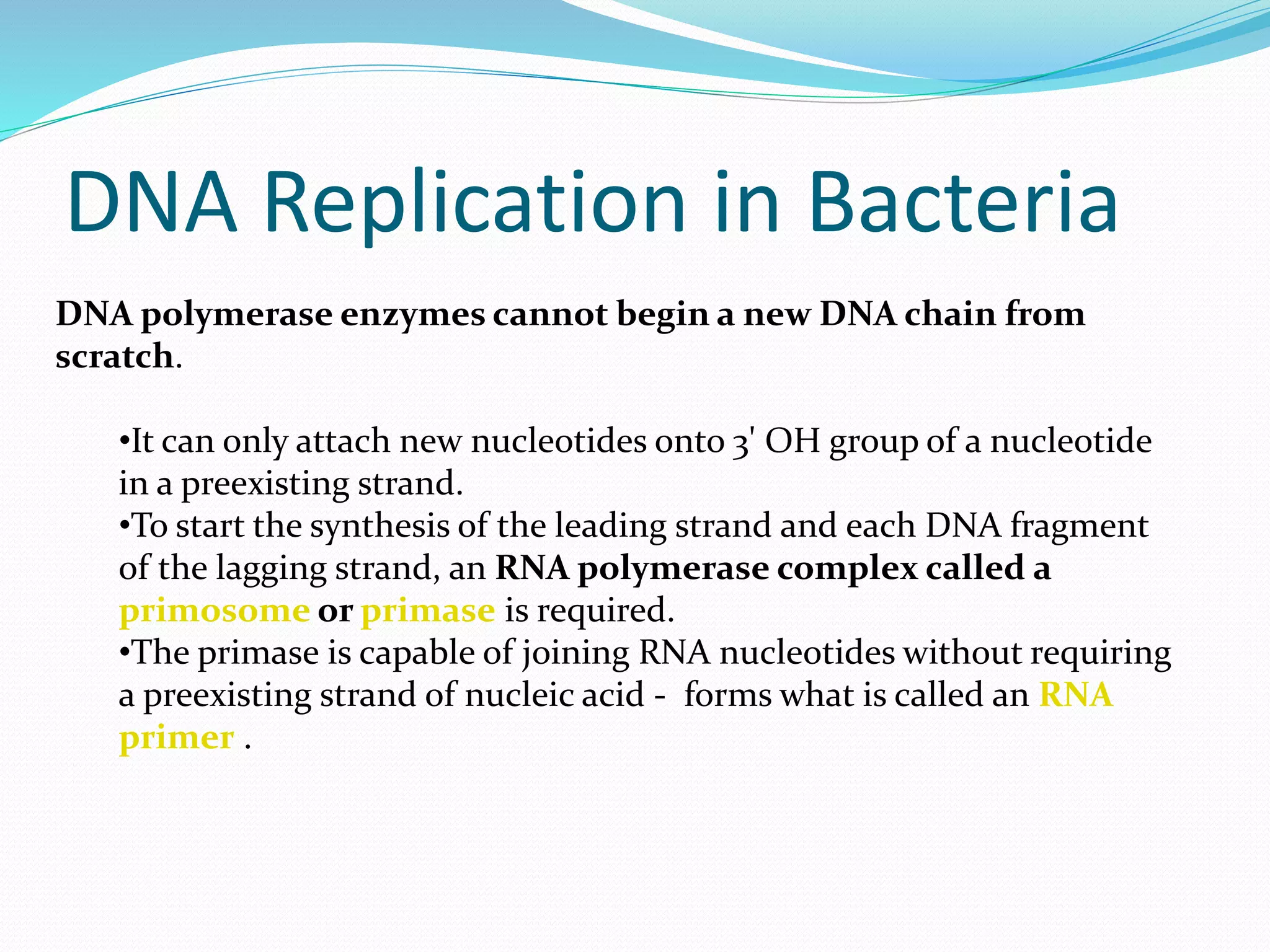 DNA Replication in Bacteria

DNA polymerase enzymes cannot begin a new DNA chain from scratch.

•It can only attach new nucleotides onto 3' OH group of a nucleotide in a preexisting strand.
•To start the synthesis of the leading strand and each DNA fragment of the lagging strand, an RNA polymerase complex called a primosome or primase is required.
•The primase is capable of joining RNA nucleotides without requiring a preexisting strand of nucleic acid - forms what is called an RNA primer .